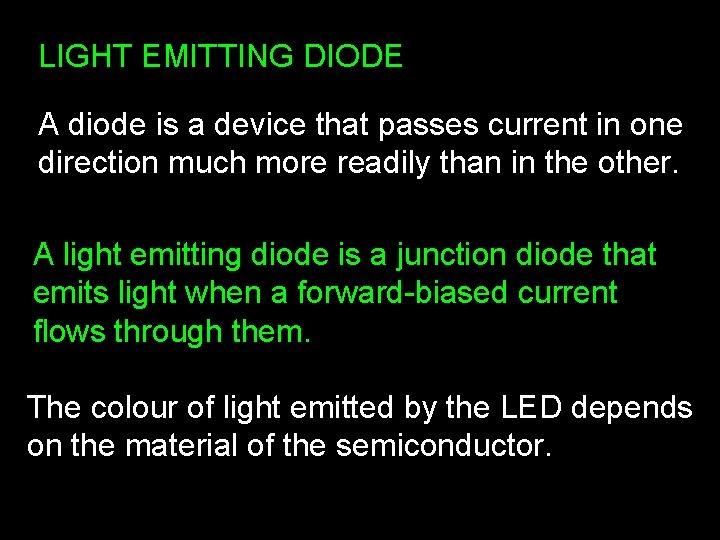 LIGHT EMITTING DIODE

A diode is a device that passes current in one direction much more readily than in the other.

A light emitting diode is a junction diode that emits light when a forward-biased current flows through them.

The colour of light emitted by the LED depends on the material of the semiconductor.